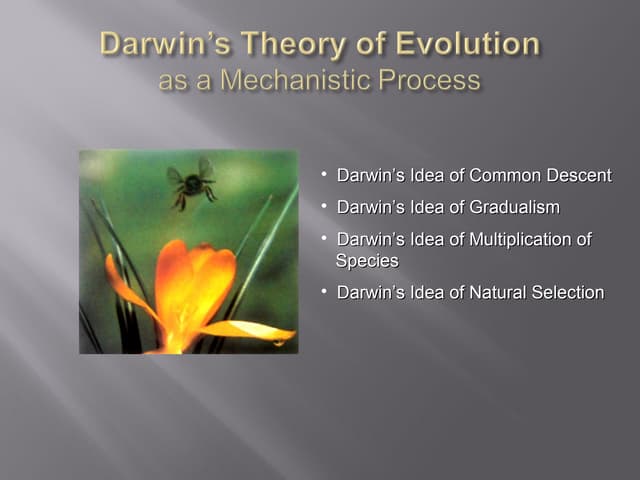 Darwin's Theory of Evolution
as a Mechanistic Process

• Darwin's Idea of Common Descent
• Darwin's Idea of Gradualism
• Darwin's Idea of Multiplication of Species
• Darwin's Idea of Natural Selection